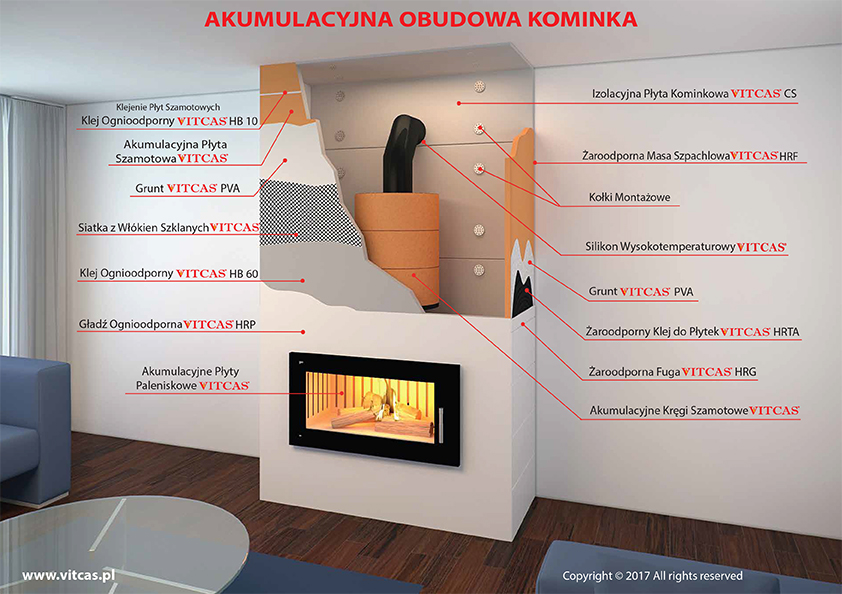 AKUMULACYJNA OBUDOWA KOMINKA

Klejenie Płyt Szamotowych
Klej Ognioodporny VITCAS HB 10

Akumulacyjna Płyta Szamotowa VITCAS

Grunt VITCAS PVA

Siatka z Włókien Szklanych VITCAS

Klej Ognioodporny VITCAS HB 60

Gładź Ognioodporna VITCAS HRP

Akumulacyjne Płyty Paleniskowe VITCAS

Izolacyjna Płyta Kominkowa VITCAS CS

Żaroodporna Masa Szpachlowa VITCAS HRF

Kołki Montażowe

Silikon Wysokotemperaturowy VITCAS

Grunt VITCAS PVA

Żaroodporny Klej do Płytek VITCAS HRTA

Żaroodporna Fuga VITCAS HRG

Akumulacyjne Kręgi Szamotowe VITCAS

www.vitcas.pl

Copyright © 2017 All rights reserved